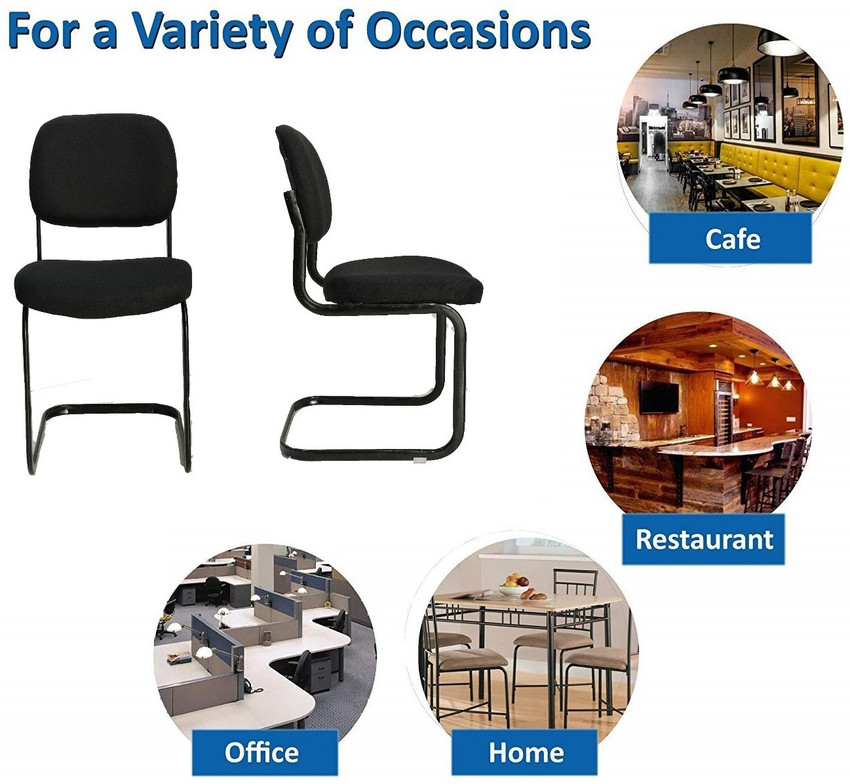 For a Variety of Occasions

Cafe

Restaurant

Office

Home